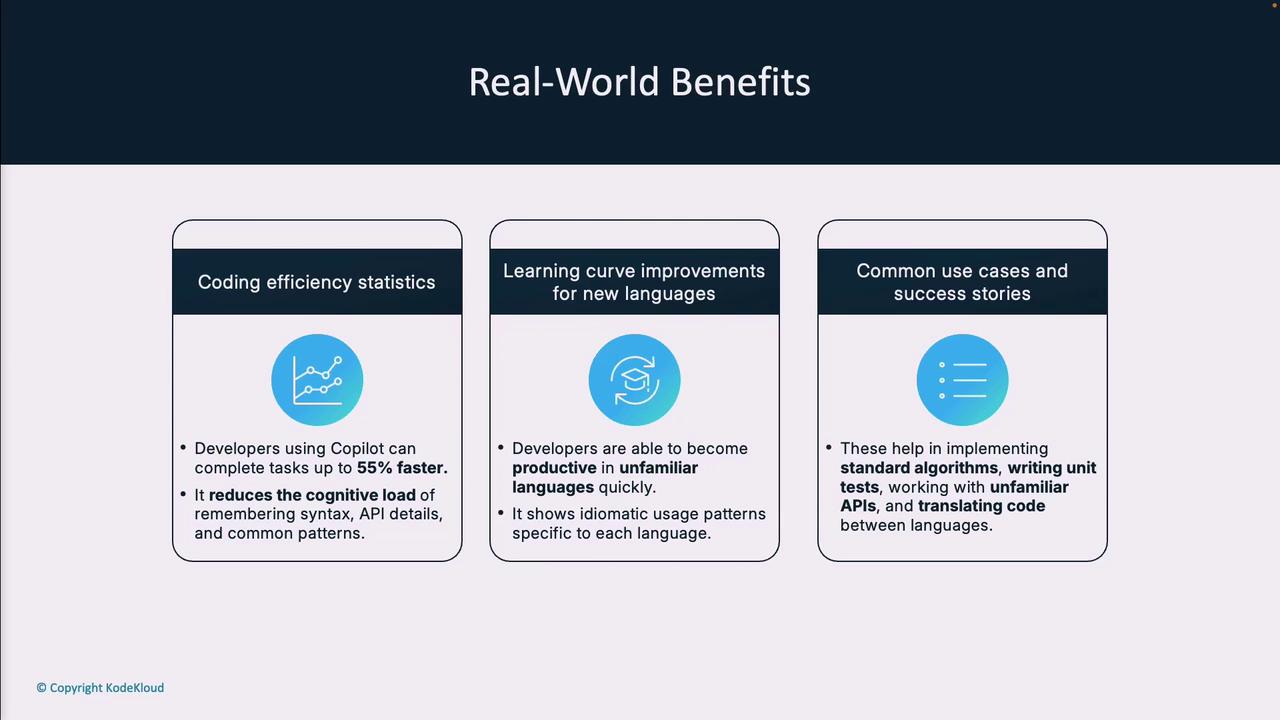 Real-World Benefits

Coding efficiency statistics

• Developers using Copilot can complete tasks up to 55% faster.
• It reduces the cognitive load of remembering syntax, API details, and common patterns.

Learning curve improvements for new languages

• Developers are able to become productive in unfamiliar languages quickly.
• It shows idiomatic usage patterns specific to each language.

Common use cases and success stories

• These help in implementing standard algorithms, writing unit tests, working with unfamiliar APIs, and translating code between languages.

© Copyright KodeKloud